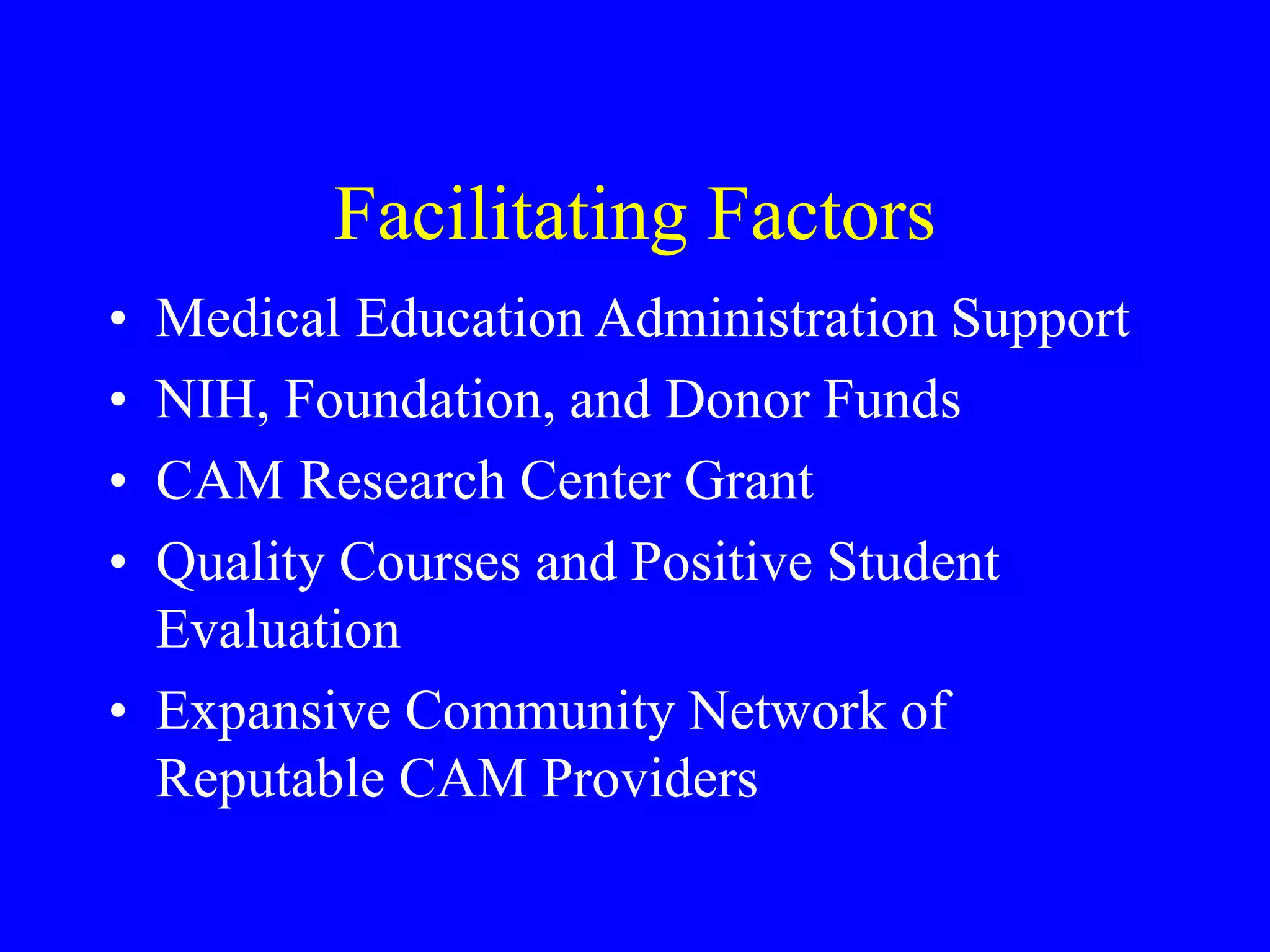 Facilitating Factors

• Medical Education Administration Support
• NIH, Foundation, and Donor Funds
• CAM Research Center Grant
• Quality Courses and Positive Student Evaluation
• Expansive Community Network of Reputable CAM Providers